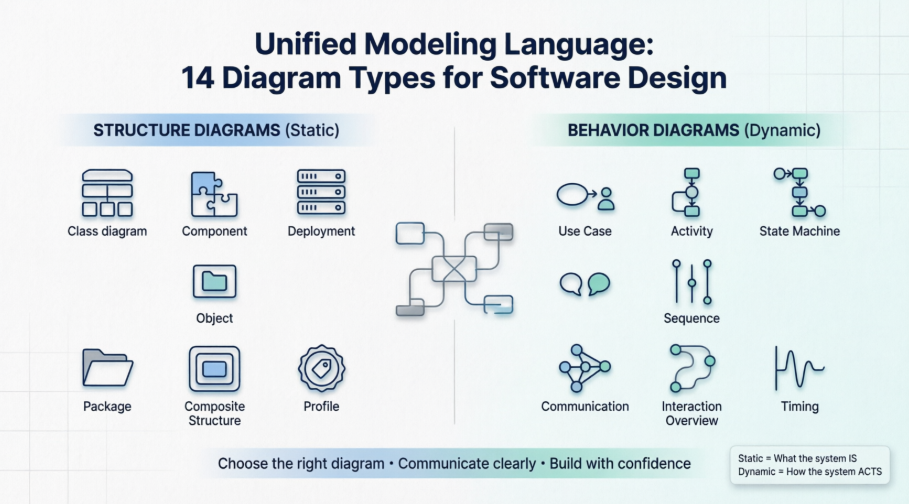 Unified Modeling Language:
14 Diagram Types for Software Design

STRUCTURE DIAGRAMS (Static)

Class diagram
Component
Deployment
Object
Package
Composite Structure
Profile

BEHAVIOR DIAGRAMS (Dynamic)

Use Case
Activity
State Machine
Sequence
Communication
Interaction Overview
Timing

Choose the right diagram • Communicate clearly • Build with confidence

Static = What the system IS
Dynamic = How the system ACTS